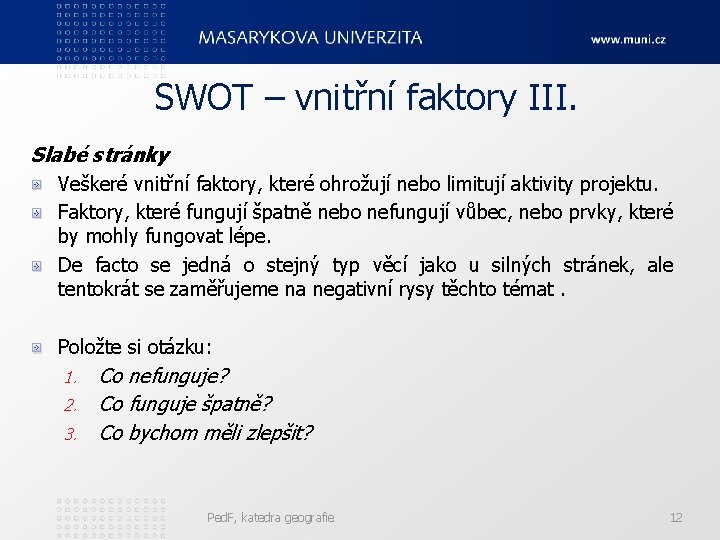 MASARYKOVA UNIVERZITA

www.muni.cz

SWOT – vnitřní faktory III.

Slabé stránky

Veškeré vnitřní faktory, které ohrožují nebo limitují aktivity projektu.

Faktory, které fungují špatně nebo nefungují vůbec, nebo prvky, které by mohly fungovat lépe.

De facto se jedná o stejný typ věcí jako u silných stránek, ale tentokrát se zaměřujeme na negativní rysy těchto témat .

Položte si otázku:

1. Co nefunguje?
2. Co funguje špatně?
3. Co bychom měli zlepšit?

PedF, katedra geografie

12